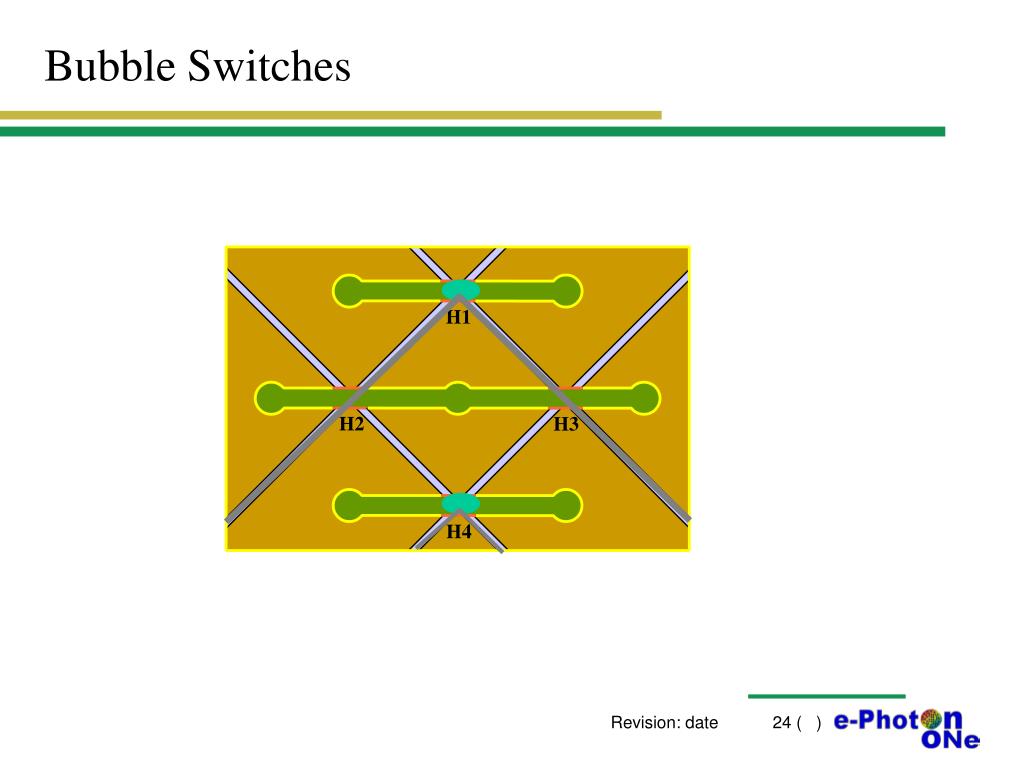 Bubble Switches

H1

H2

H3

H4

Revision: date

24 ( )

e-Photon ONe